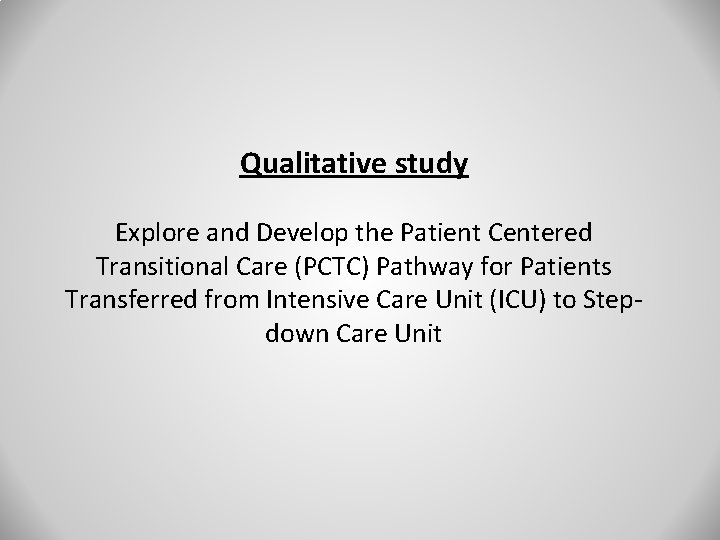 Qualitative study

Explore and Develop the Patient Centered Transitional Care (PCTC) Pathway for Patients Transferred from Intensive Care Unit (ICU) to Step-down Care Unit